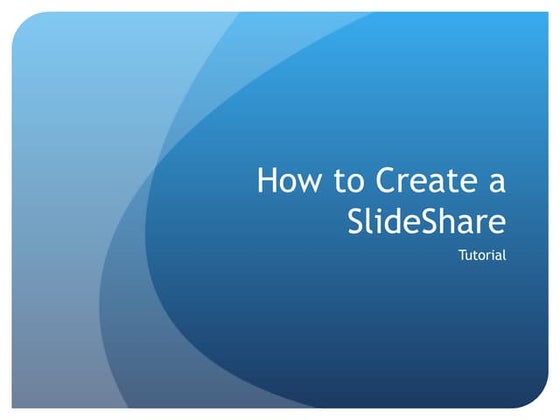 How to Create a SlideShare

Tutorial